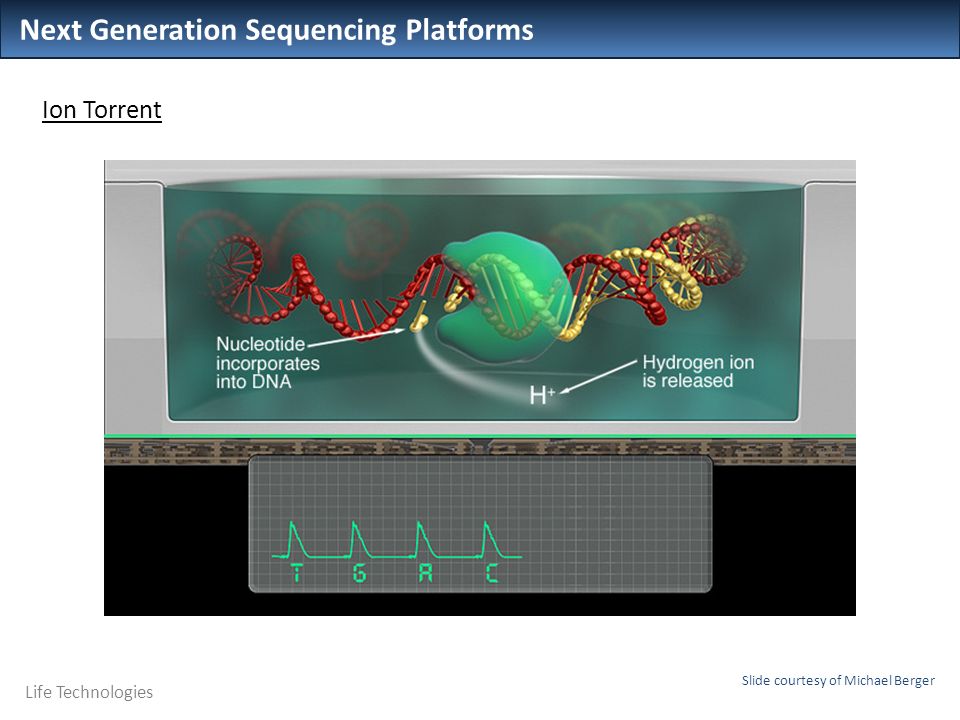 Next Generation Sequencing Platforms

Ion Torrent

Nucleotide incorporates into DNA

Hydrogen ion is released

$H^+$

T G A C

Life Technologies

Slide courtesy of Michael Berger